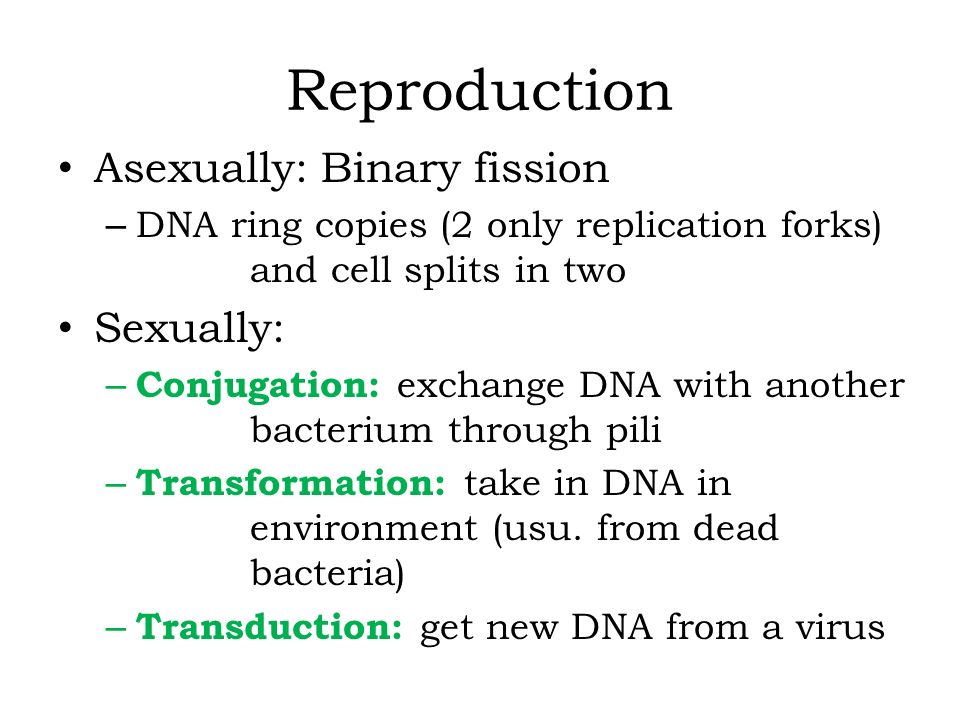 Reproduction

• Asexually: Binary fission
– DNA ring copies (2 only replication forks) and cell splits in two

• Sexually:
– Conjugation: exchange DNA with another bacterium through pili
– Transformation: take in DNA in environment (usu. from dead bacteria)
– Transduction: get new DNA from a virus